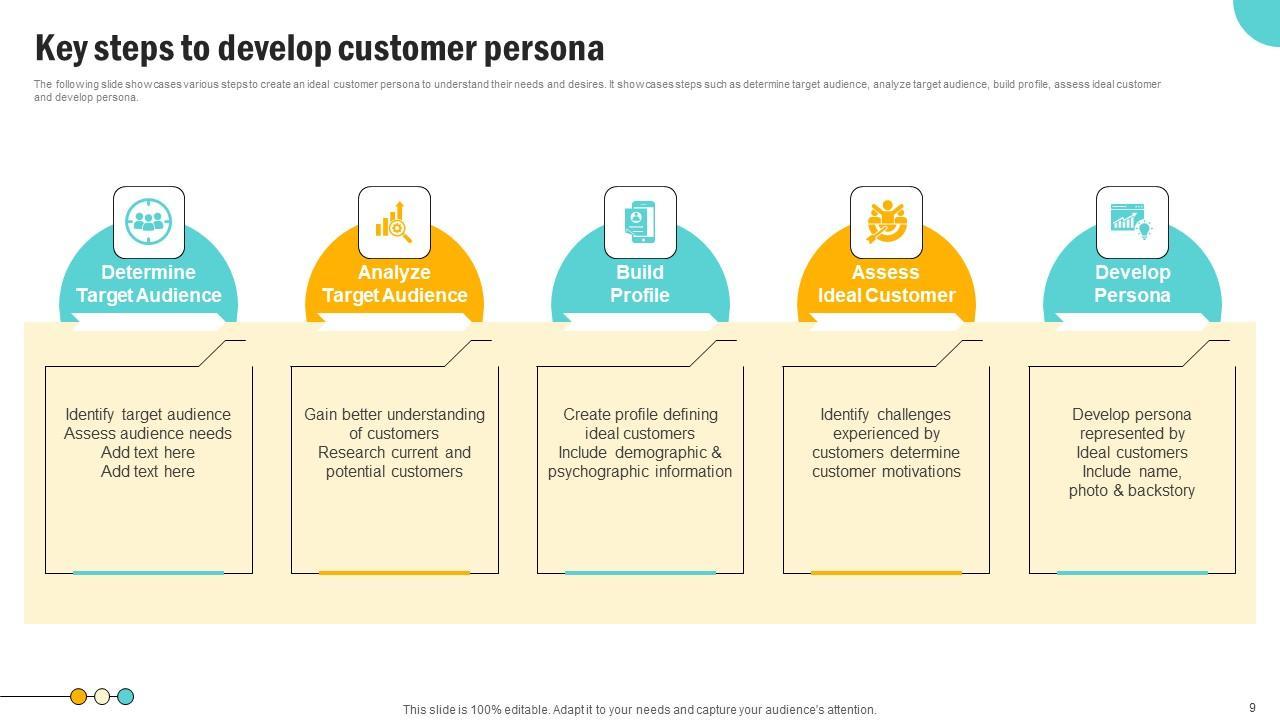 Key steps to develop customer persona

The following slide showcases various steps to create an ideal customer persona to understand their needs and desires. It showcases steps such as determine target audience, analyze target audience, build profile, assess ideal customer and develop persona.

Determine Target Audience

Identify target audience
Assess audience needs
Add text here
Add text here

Analyze Target Audience

Gain better understanding of customers
Research current and potential customers

Build Profile

Create profile defining ideal customers
Include demographic & psychographic information

Assess Ideal Customer

Identify challenges experienced by customers determine customer motivations

Develop Persona

Develop persona represented by Ideal customers
Include name, photo & backstory

This slide is 100% editable. Adapt it to your needs and capture your audience's attention.

9